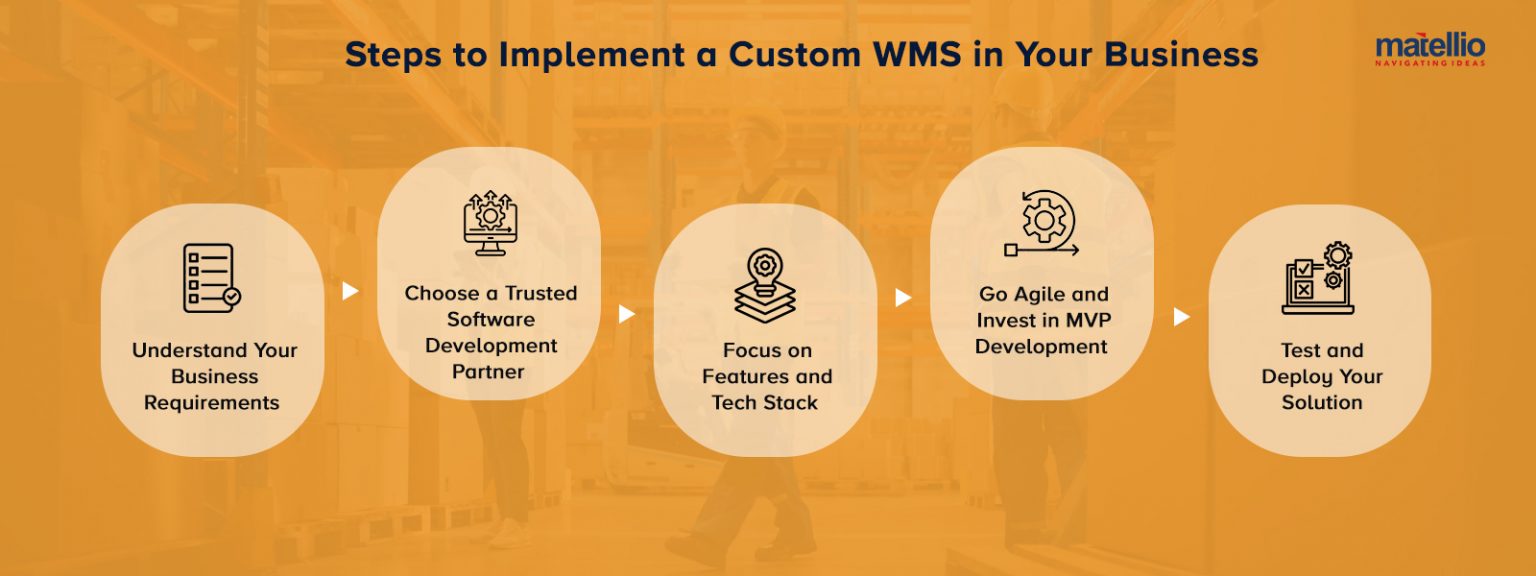 Steps to Implement a Custom WMS in Your Business

matellio
NAVIGATING IDEAS

Understand Your Business Requirements

Choose a Trusted Software Development Partner

Focus on Features and Tech Stack

Go Agile and Invest in MVP Development

Test and Deploy Your Solution